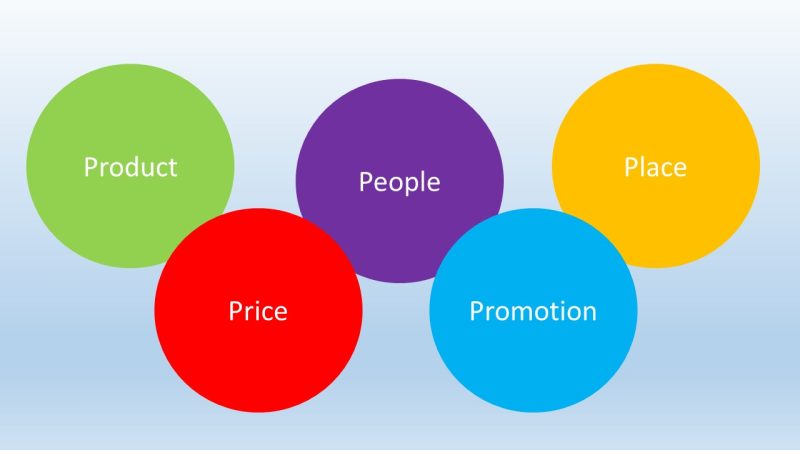 Product

People

Place

Price

Promotion